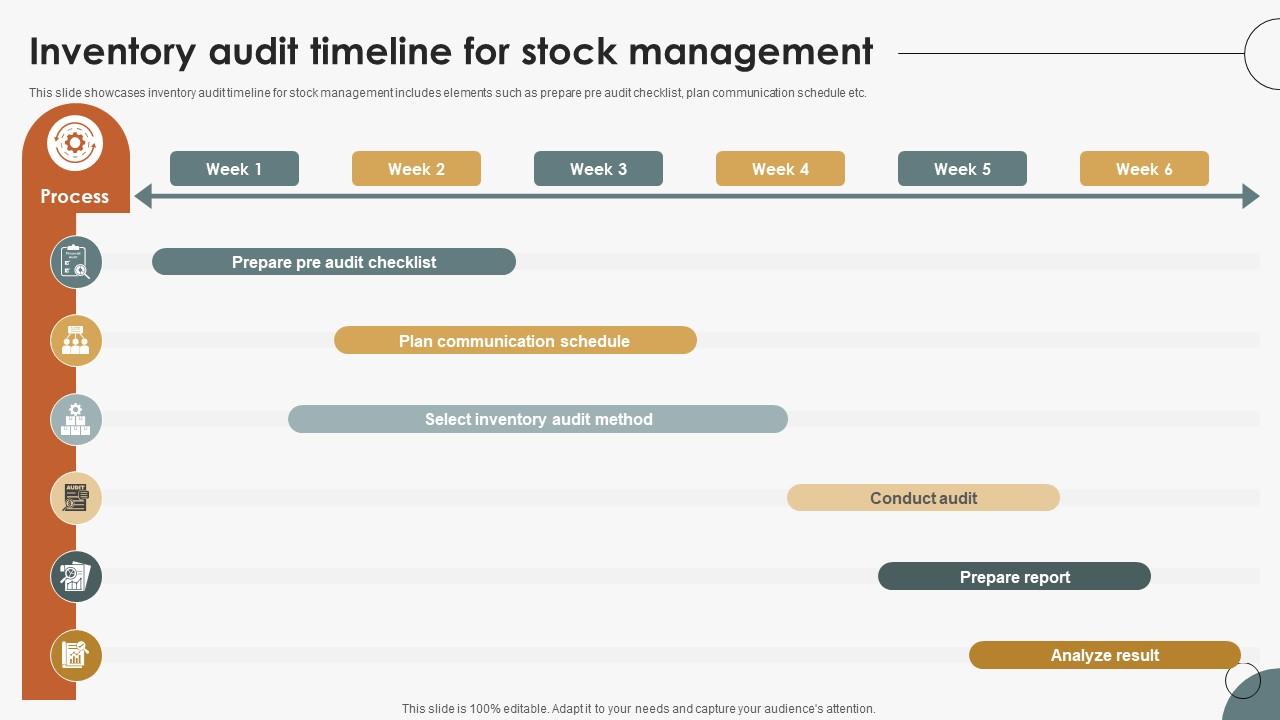 Inventory audit timeline for stock management

This slide showcases inventory audit timeline for stock management includes elements such as prepare pre audit checklist, plan communication schedule etc.

Process

Week 1
Week 2
Week 3
Week 4
Week 5
Week 6

Prepare pre audit checklist

Plan communication schedule

Select inventory audit method

AUDIT

Conduct audit

Prepare report

Analyze result

This slide is 100% editable. Adapt it to your needs and capture your audience's attention.